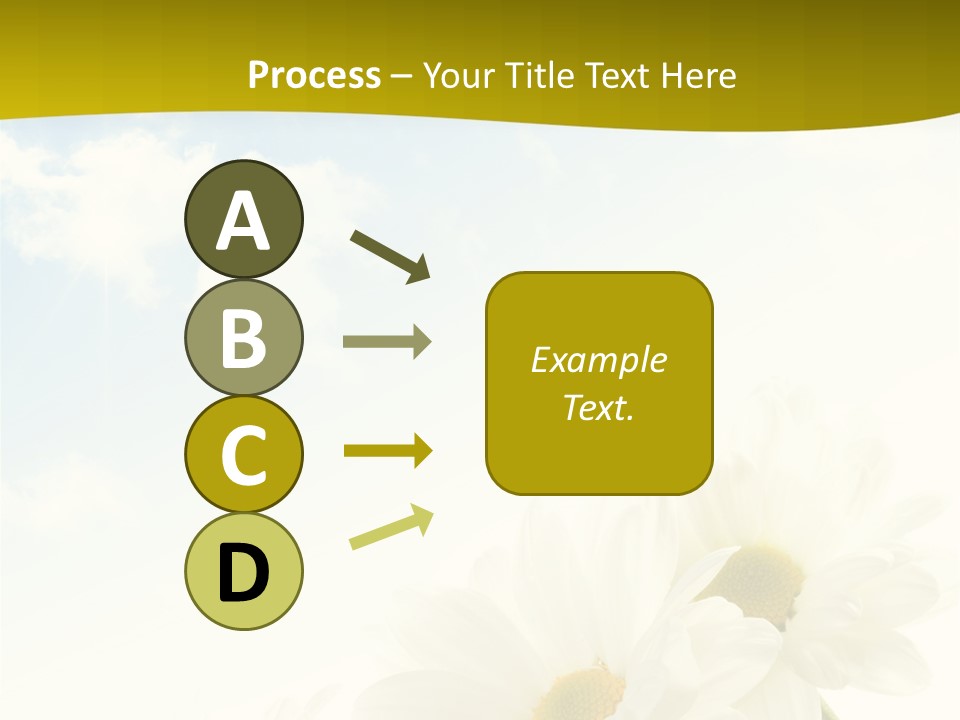 Process – Your Title Text Here

A

B

C

D

Example Text.